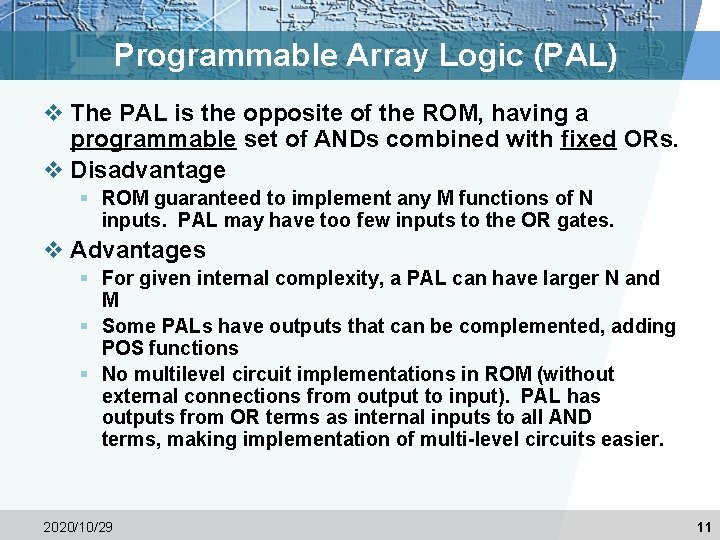 Programmable Array Logic (PAL)

❖ The PAL is the opposite of the ROM, having a programmable set of ANDs combined with fixed ORs.

❖ Disadvantage

▪ ROM guaranteed to implement any M functions of N inputs. PAL may have too few inputs to the OR gates.

❖ Advantages

▪ For given internal complexity, a PAL can have larger N and M

▪ Some PALs have outputs that can be complemented, adding POS functions

▪ No multilevel circuit implementations in ROM (without external connections from output to input). PAL has outputs from OR terms as internal inputs to all AND terms, making implementation of multi-level circuits easier.

2020/10/29

11